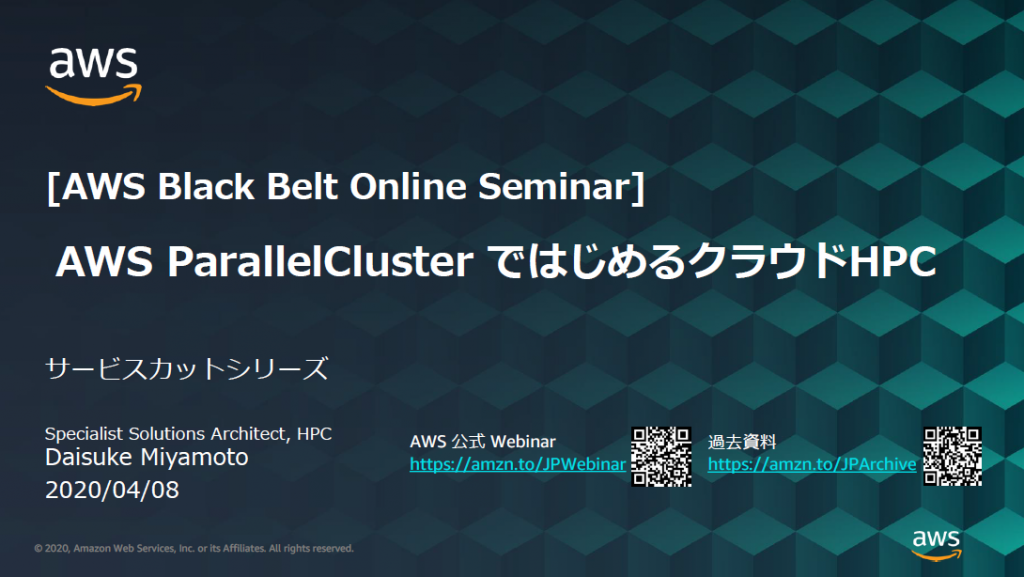 aws

[AWS Black Belt Online Seminar]

AWS ParallelCluster ではじめるクラウドHPC

サービスカットシリーズ

Specialist Solutions Architect, HPC
Daisuke Miyamoto
2020/04/08

AWS 公式 Webinar
https://amzn.to/JPWebinar

過去資料
https://amzn.to/JPArchive

© 2020, Amazon Web Services, Inc. or its Affiliates. All rights reserved.

aws